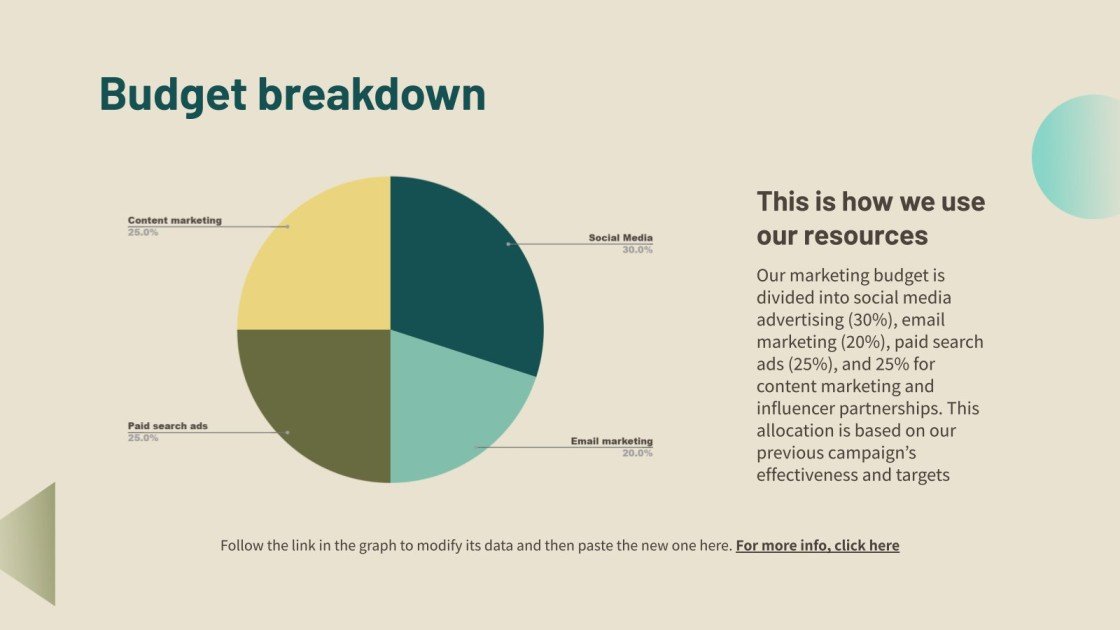 Budget breakdown

Content marketing
25.0%

Social Media
30.0%

Paid search ads
25.0%

Email marketing
20.0%

This is how we use our resources

Our marketing budget is divided into social media advertising (30%), email marketing (20%), paid search ads (25%), and 25% for content marketing and influencer partnerships. This allocation is based on our previous campaign's effectiveness and targets

Follow the link in the graph to modify its data and then paste the new one here. For more info, click here